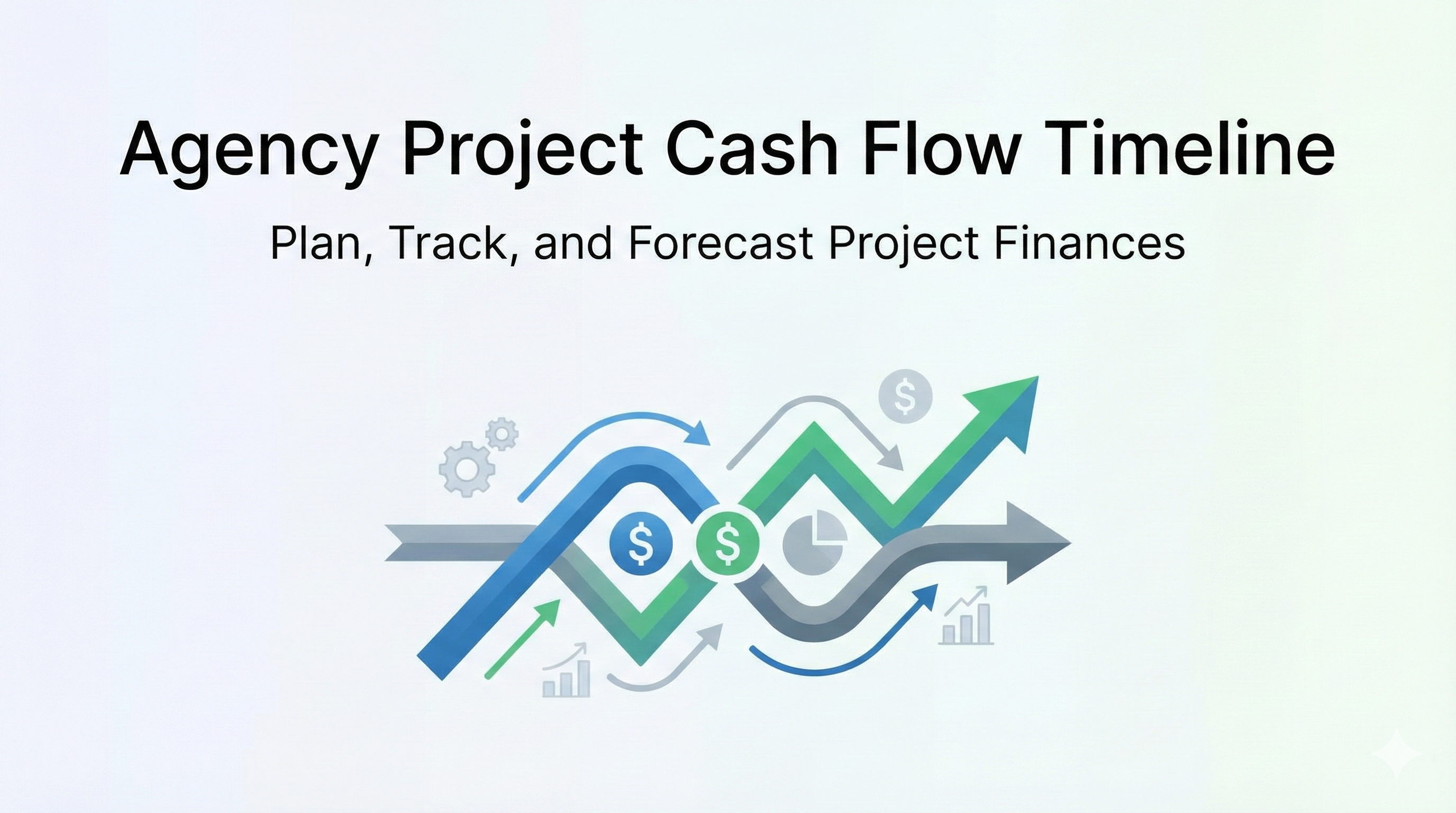 Agency Project Cash Flow Timeline

Plan, Track, and Forecast Project Finances

$

$

$